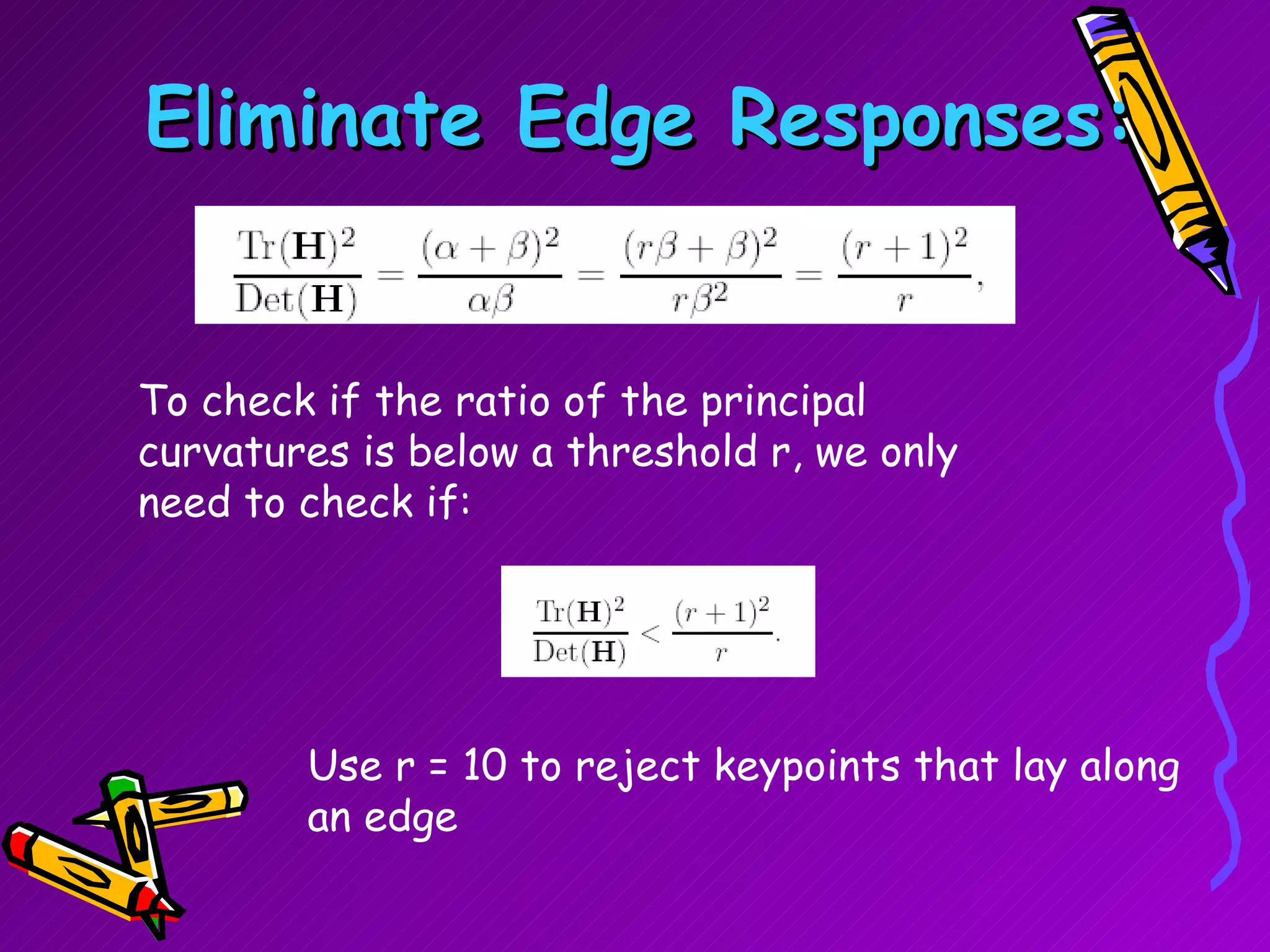 Eliminate Edge Responses:

$\frac{\mathrm{Tr}(\mathbf{H})^2}{\mathrm{Det}(\mathbf{H})} = \frac{(\alpha+\beta)^2}{\alpha\beta} = \frac{(r\beta+\beta)^2}{r\beta^2} = \frac{(r+1)^2}{r},$

To check if the ratio of the principal curvatures is below a threshold r, we only need to check if:

$\frac{\mathrm{Tr}(\mathbf{H})^2}{\mathrm{Det}(\mathbf{H})} < \frac{(r+1)^2}{r}.$

Use r = 10 to reject keypoints that lay along an edge